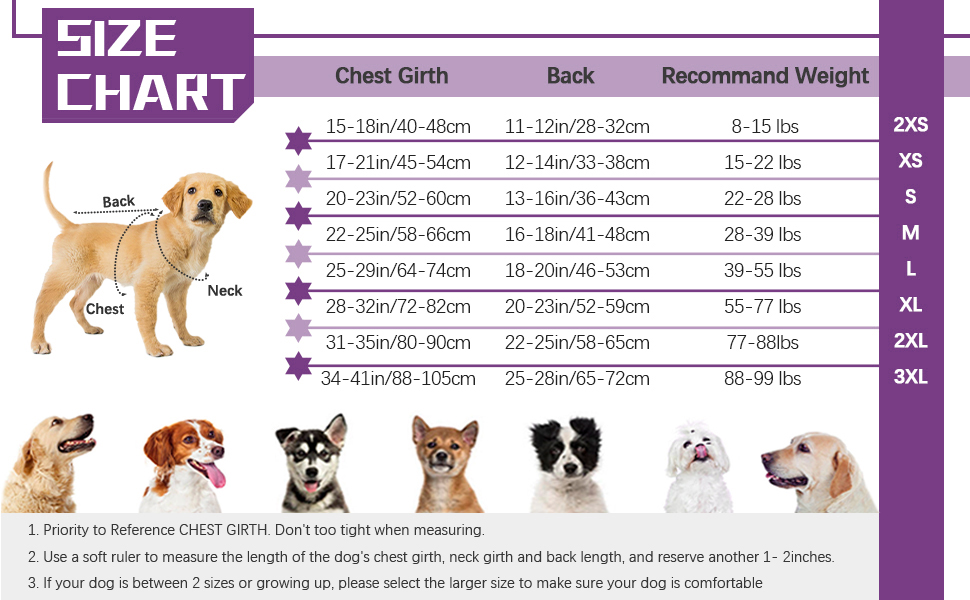 SIZE CHART

Back
Neck
Chest

| Chest Girth | Back | Recommand Weight | |
|---|---|---|---|
| 15-18in/40-48cm | 11-12in/28-32cm | 8-15 lbs | 2XS |
| 17-21in/45-54cm | 12-14in/33-38cm | 15-22 lbs | XS |
| 20-23in/52-60cm | 13-16in/36-43cm | 22-28 lbs | S |
| 22-25in/58-66cm | 16-18in/41-48cm | 28-39 lbs | M |
| 25-29in/64-74cm | 18-20in/46-53cm | 39-55 lbs | L |
| 28-32in/72-82cm | 20-23in/52-59cm | 55-77 lbs | XL |
| 31-35in/80-90cm | 22-25in/58-65cm | 77-88lbs | 2XL |
| 34-41in/88-105cm | 25-28in/65-72cm | 88-99 lbs | 3XL |

1. Priority to Reference CHEST GIRTH. Don't too tight when measuring.
2. Use a soft ruler to measure the length of the dog's chest girth, neck girth and back length, and reserve another 1- 2inches.
3. If your dog is between 2 sizes or growing up, please select the larger size to make sure your dog is comfortable